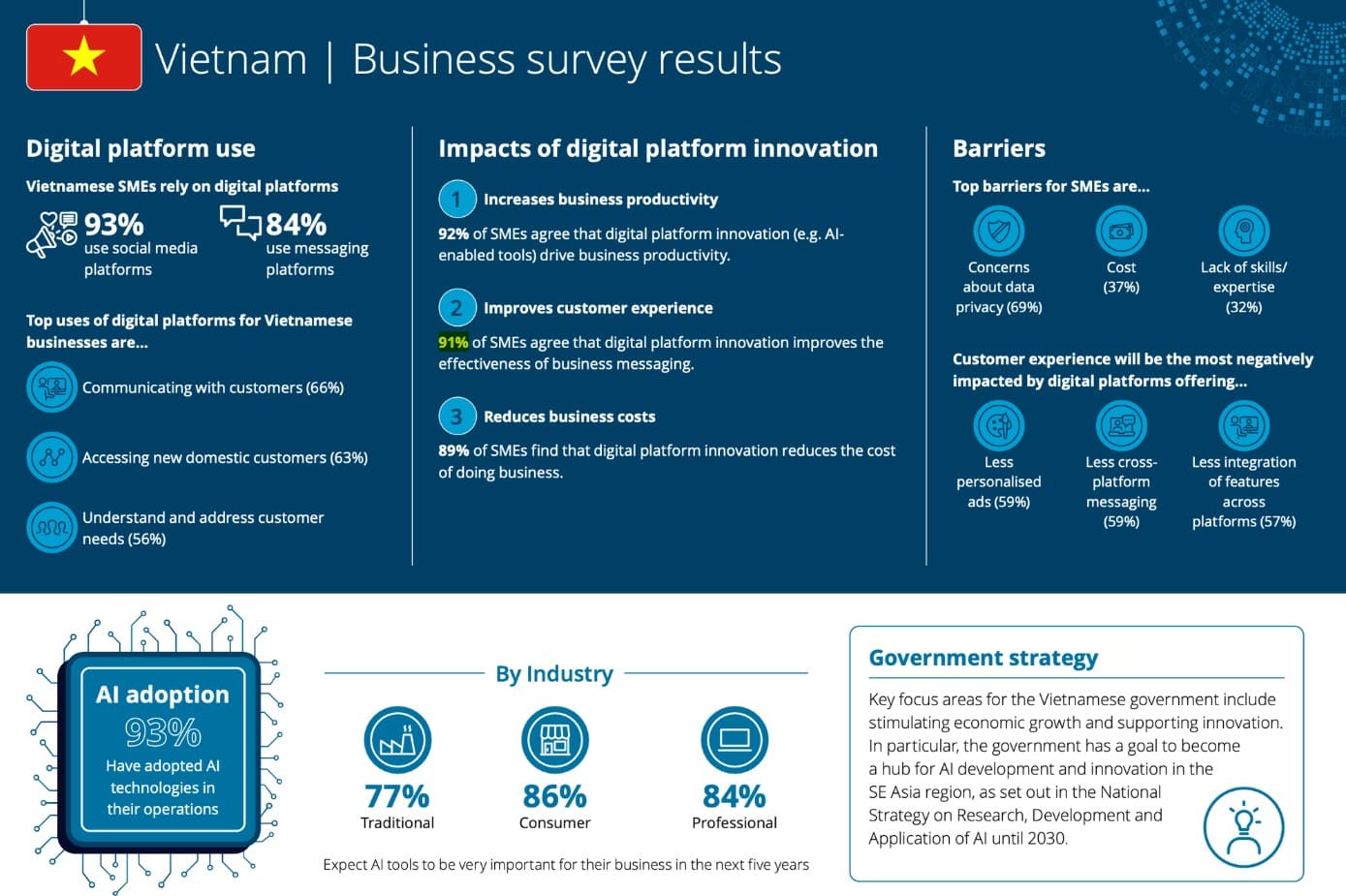 Vietnam | Business survey results

Digital platform use

Vietnamese SMEs rely on digital platforms

93% use social media platforms

84% use messaging platforms

Top uses of digital platforms for Vietnamese businesses are...

Communicating with customers (66%)

Accessing new domestic customers (63%)

Understand and address customer needs (56%)

Impacts of digital platform innovation

1 Increases business productivity

92% of SMEs agree that digital platform innovation (e.g. AI-enabled tools) drive business productivity.

2 Improves customer experience

91% of SMEs agree that digital platform innovation improves the effectiveness of business messaging.

3 Reduces business costs

89% of SMEs find that digital platform innovation reduces the cost of doing business.

Barriers

Top barriers for SMEs are...

Concerns about data privacy (69%)

Cost (37%)

Lack of skills/ expertise (32%)

Customer experience will be the most negatively impacted by digital platforms offering...

Less personalised ads (59%)

Less cross-platform messaging (59%)

Less integration of features across platforms (57%)

AI adoption

93%

Have adopted AI technologies in their operations

By Industry

77% Traditional

86% Consumer

84% Professional

Expect AI tools to be very important for their business in the next five years

Government strategy

Key focus areas for the Vietnamese government include stimulating economic growth and supporting innovation. In particular, the government has a goal to become a hub for AI development and innovation in the SE Asia region, as set out in the National Strategy on Research, Development and Application of AI until 2030.